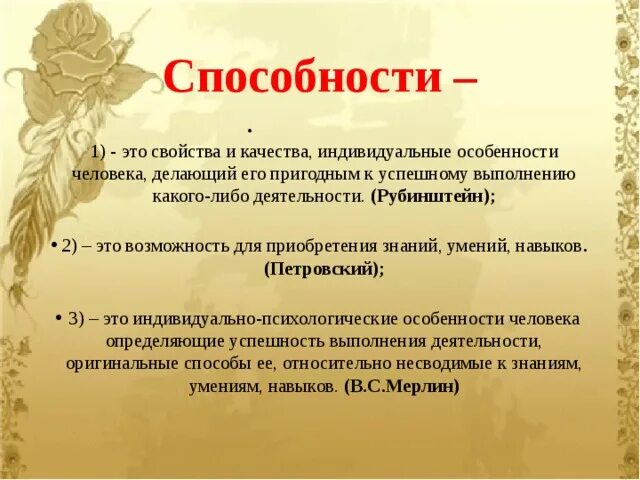 Способности –

•

1) - это свойства и качества, индивидуальные особенности человека, делающий его пригодным к успешному выполнению какого-либо деятельности. (Рубинштейн);

• 2) – это возможность для приобретения знаний, умений, навыков. (Петровский);

• 3) – это индивидуально-психологические особенности человека определяющие успешность выполнения деятельности, оригинальные способы ее, относительно несводимые к знаниям, умениям, навыков. (В.С.Мерлин)